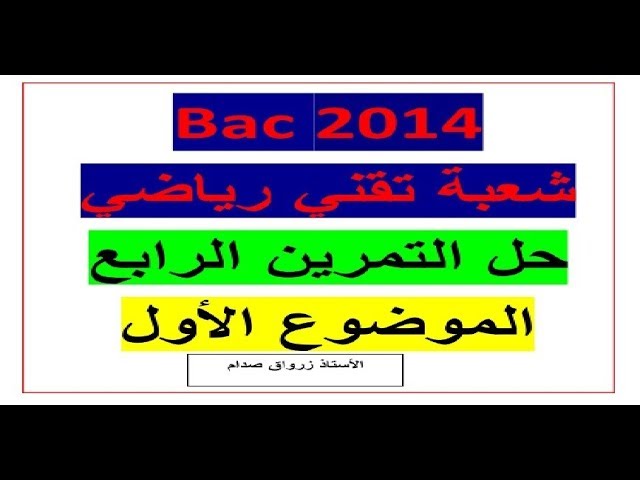 Bac 2014

شعبة تقني رياضي

حل التمرين الرابع

الموضوع الأول

الأستاذ زرواق صدام